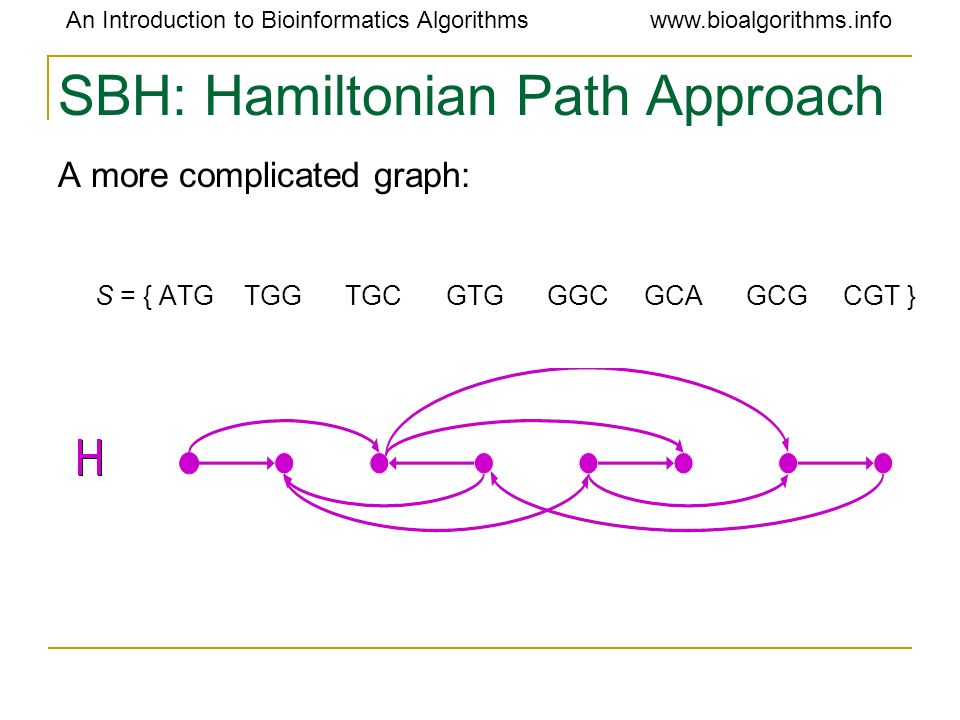 An Introduction to Bioinformatics Algorithms www.bioalgorithms.info

SBH: Hamiltonian Path Approach

A more complicated graph:

S = { ATG TGG TGC GTG GGC GCA GCG CGT }

H